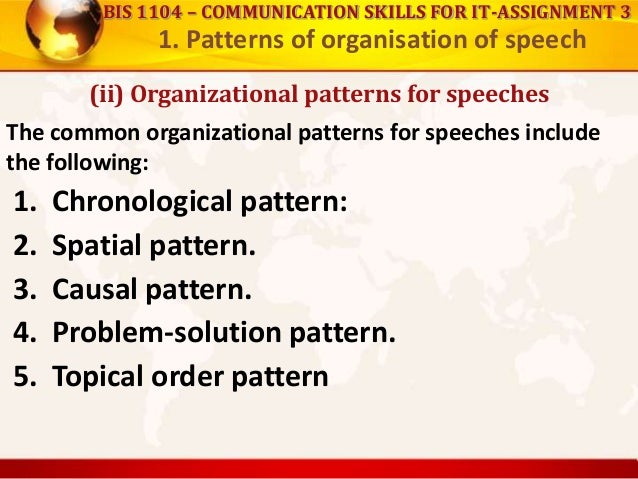 BIS 1104 – COMMUNICATION SKILLS FOR IT-ASSIGNMENT 3
1. Patterns of organisation of speech

(ii) Organizational patterns for speeches

The common organizational patterns for speeches include the following:

1. Chronological pattern:
2. Spatial pattern.
3. Causal pattern.
4. Problem-solution pattern.
5. Topical order pattern